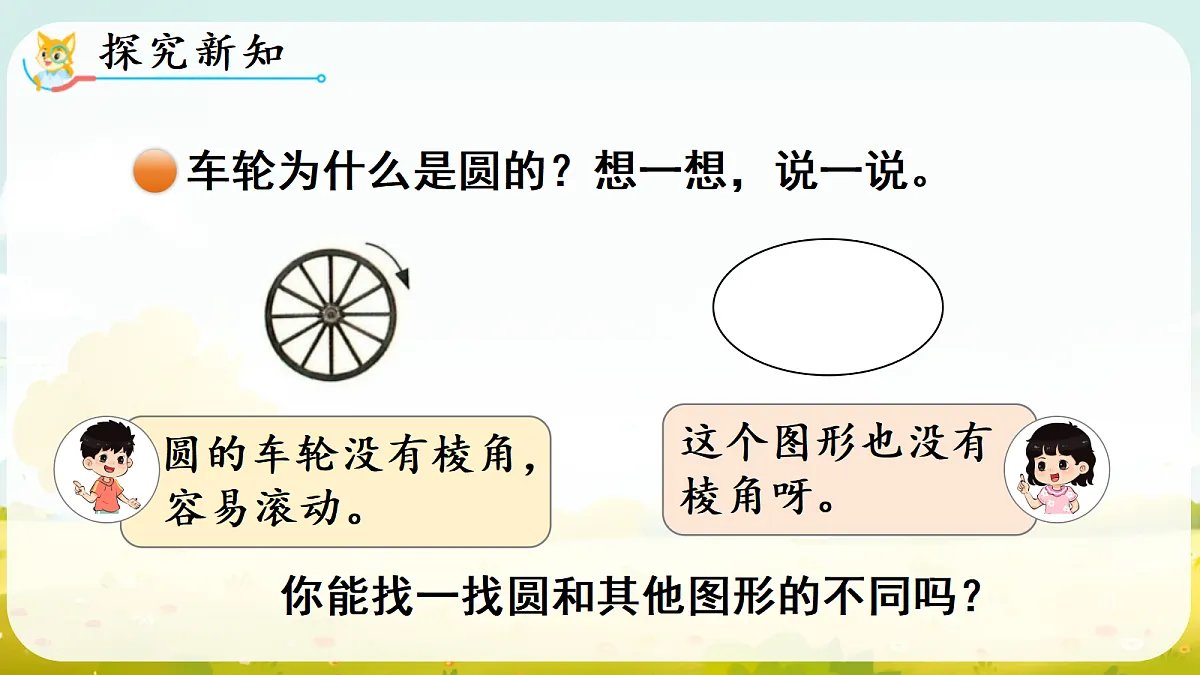 探究新知

车轮为什么是圆的？想一想，说一说。

圆的车轮没有棱角，容易滚动。

这个图形也没有棱角呀。

你能找一找圆和其他图形的不同吗？